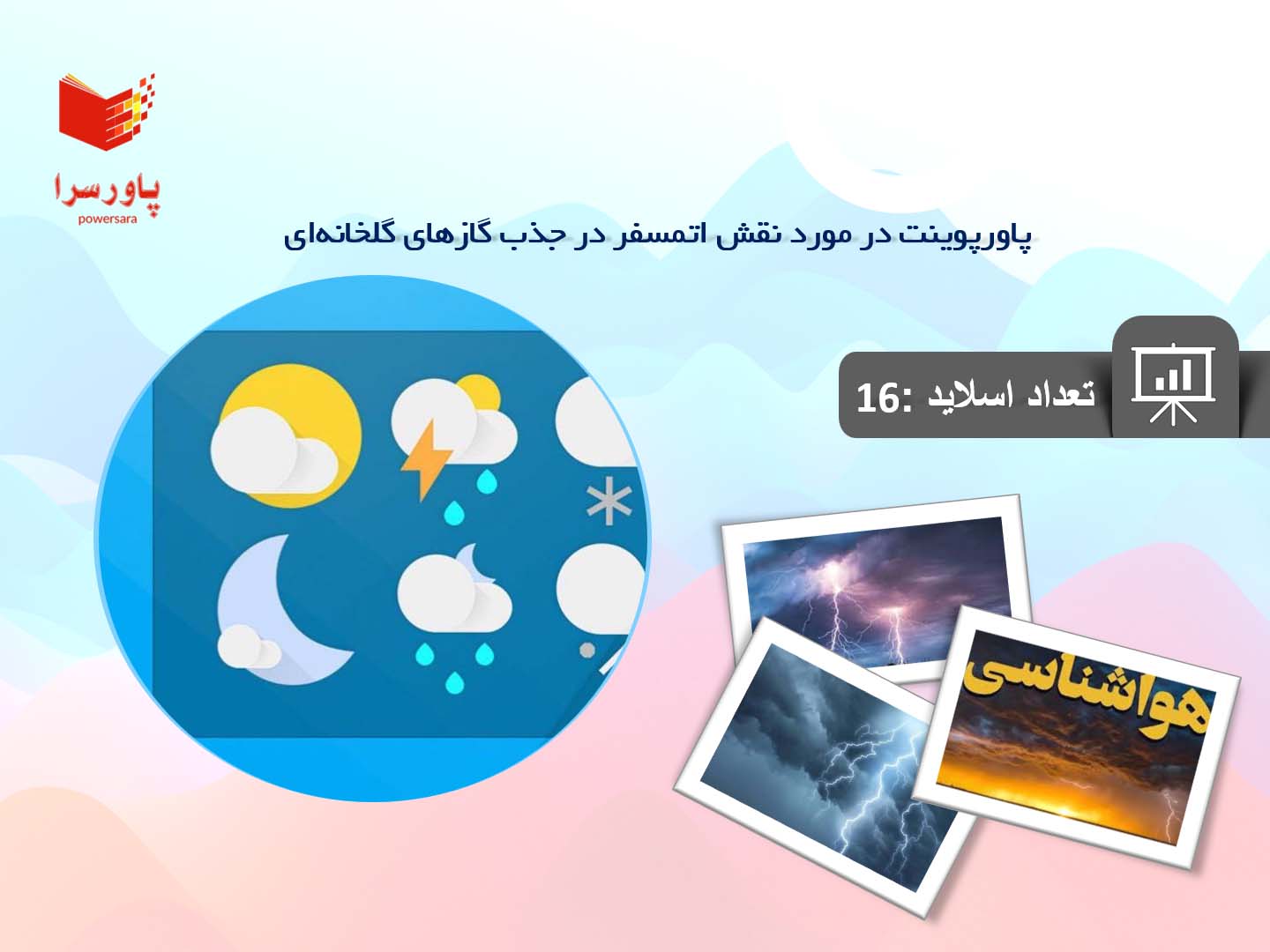 پاورسرا
powersara

پاورپوینت در مورد نقش اتمسفر در جذب گازهای گلخانه‌ای

تعداد اسلاید :16

هواشناسی